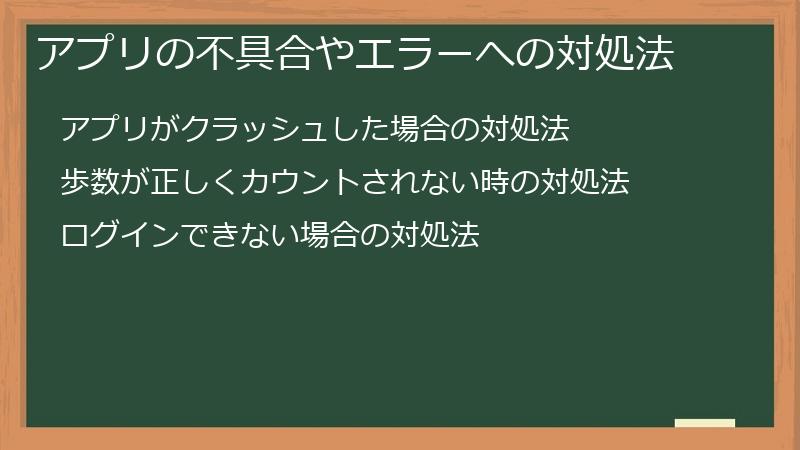 アプリの不具合やエラーへの対処法

アプリがクラッシュした場合の対処法

歩数が正しくカウントされない時の対処法

ログインできない場合の対処法